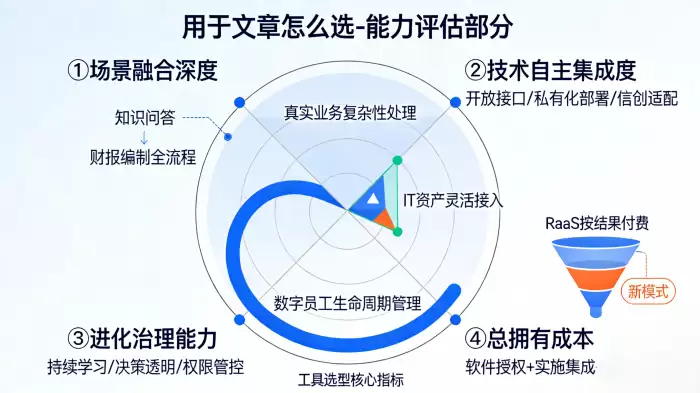 用于文章怎么选-能力评估部分

①场景融合深度

知识问答
↓
财报编制全流程

②技术自主集成度

开放接口/私有化部署/信创适配

真实业务复杂性处理

IT资产灵活接入

RaaS按结果付费

新模式

数字员工生命周期管理

③进化治理能力

持续学习/决策透明/权限管控

④总拥有成本

软件授权+实施集成

工具选型核心指标